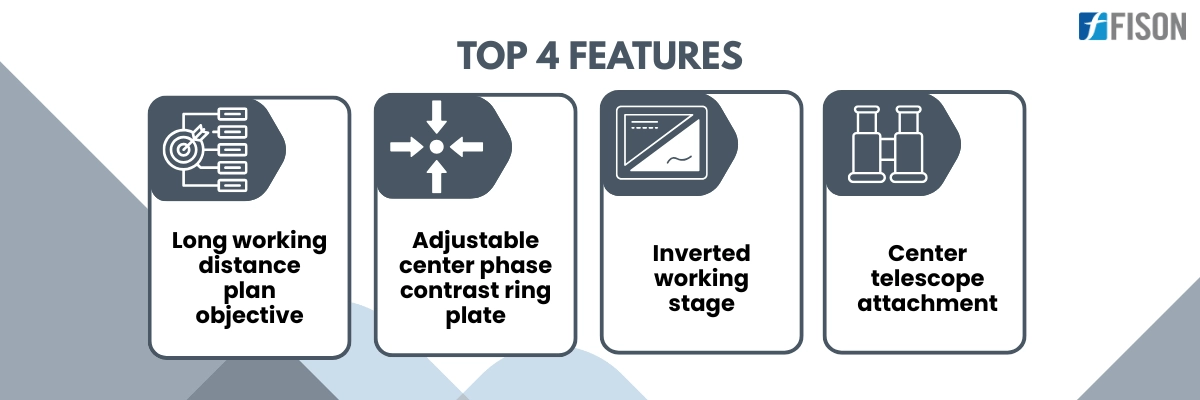 FISON

TOP 4 FEATURES

Long working distance plan objective

Adjustable center phase contrast ring plate

Inverted working stage

Center telescope attachment